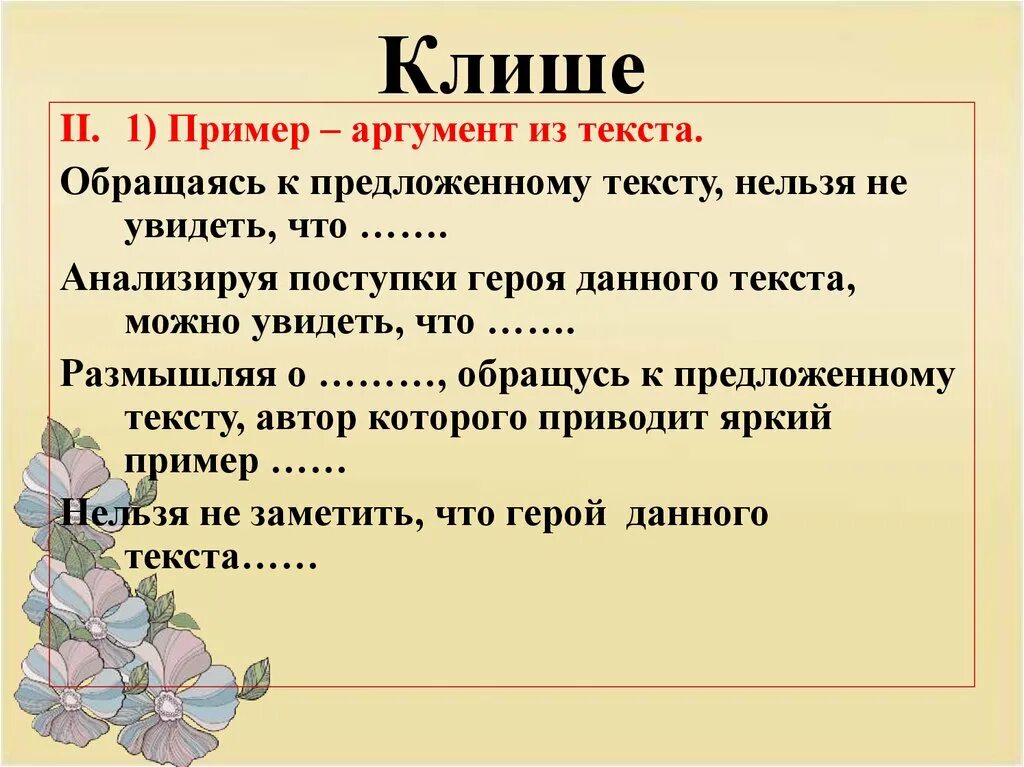 Клише

II. 1) Пример – аргумент из текста.

Обращаясь к предложенному тексту, нельзя не увидеть, что …….

Анализируя поступки героя данного текста, можно увидеть, что …….

Размышляя о ………, обращусь к предложенному тексту, автор которого приводит яркий пример ……

Нельзя не заметить, что герой данного текста……